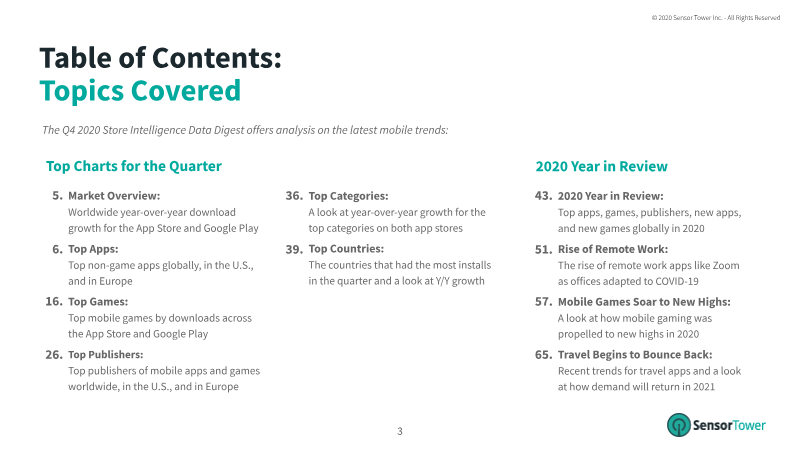 © 2020 Sensor Tower Inc. - All Rights Reserved

Table of Contents:
Topics Covered

The Q4 2020 Store Intelligence Data Digest offers analysis on the latest mobile trends:

Top Charts for the Quarter

5. Market Overview:
Worldwide year-over-year download growth for the App Store and Google Play

6. Top Apps:
Top non-game apps globally, in the U.S., and in Europe

16. Top Games:
Top mobile games by downloads across the App Store and Google Play

26. Top Publishers:
Top publishers of mobile apps and games worldwide, in the U.S., and in Europe

36. Top Categories:
A look at year-over-year growth for the top categories on both app stores

39. Top Countries:
The countries that had the most installs in the quarter and a look at Y/Y growth

2020 Year in Review

43. 2020 Year in Review:
Top apps, games, publishers, new apps, and new games globally in 2020

51. Rise of Remote Work:
The rise of remote work apps like Zoom as offices adapted to COVID-19

57. Mobile Games Soar to New Highs:
A look at how mobile gaming was propelled to new highs in 2020

65. Travel Begins to Bounce Back:
Recent trends for travel apps and a look at how demand will return in 2021

3

SensorTower